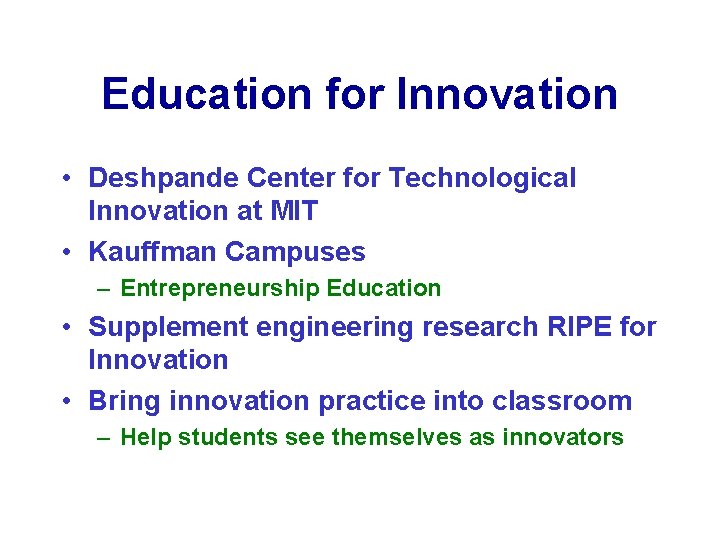 Education for Innovation

• Deshpande Center for Technological Innovation at MIT
• Kauffman Campuses
– Entrepreneurship Education
• Supplement engineering research RIPE for Innovation
• Bring innovation practice into classroom
– Help students see themselves as innovators